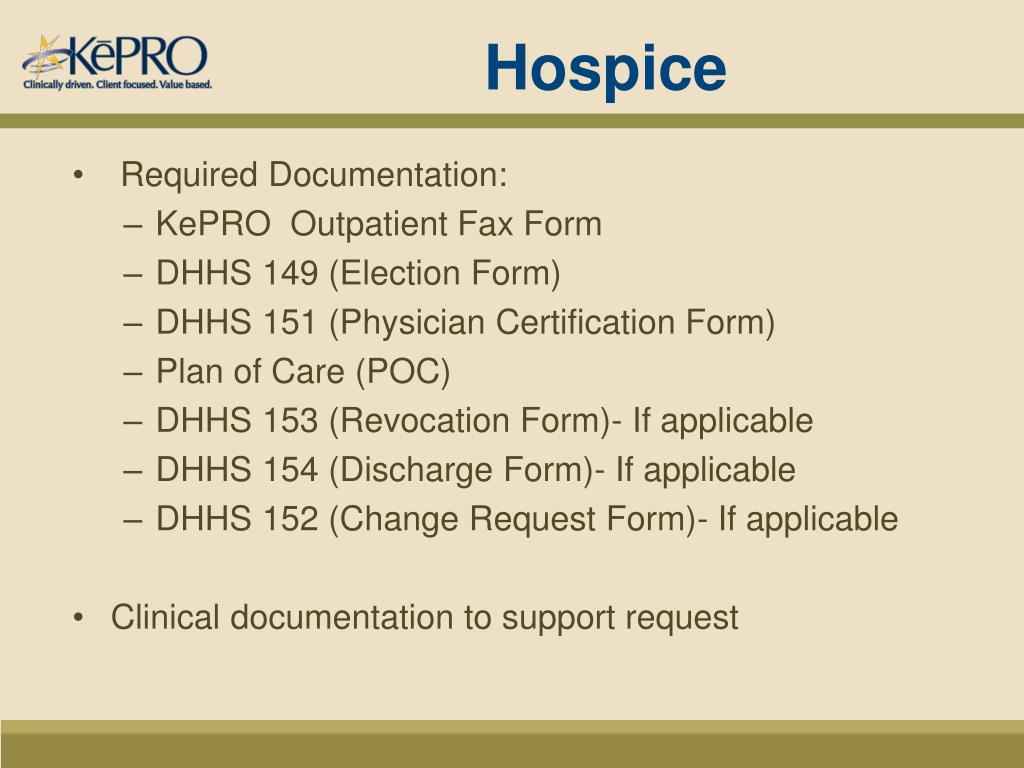 KēPRO
Clinically driven. Client focused. Value based.

Hospice

• Required Documentation:
– KePRO Outpatient Fax Form
– DHHS 149 (Election Form)
– DHHS 151 (Physician Certification Form)
– Plan of Care (POC)
– DHHS 153 (Revocation Form)- If applicable
– DHHS 154 (Discharge Form)- If applicable
– DHHS 152 (Change Request Form)- If applicable

• Clinical documentation to support request